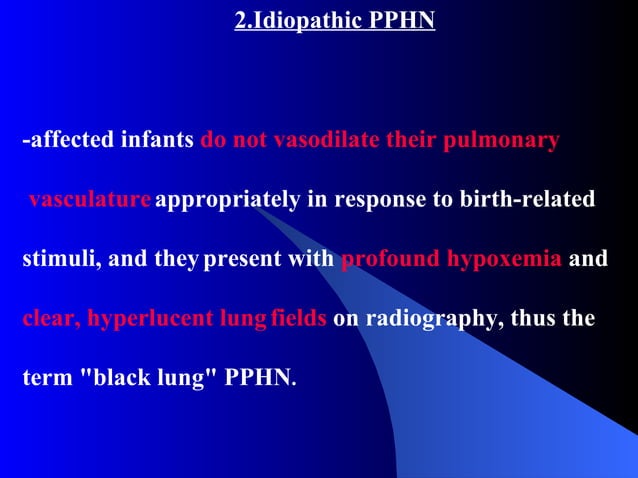 2.Idiopathic PPHN

-affected infants do not vasodilate their pulmonary vasculature appropriately in response to birth-related stimuli, and they present with profound hypoxemia and clear, hyperlucent lung fields on radiography, thus the term "black lung" PPHN.